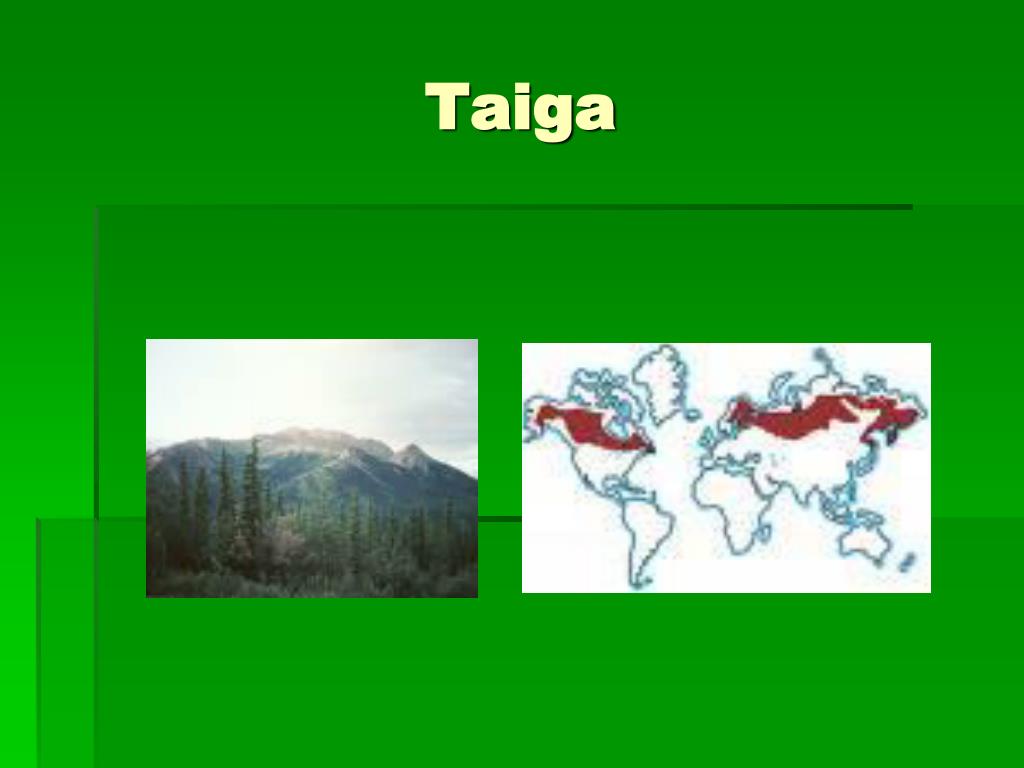 Taiga